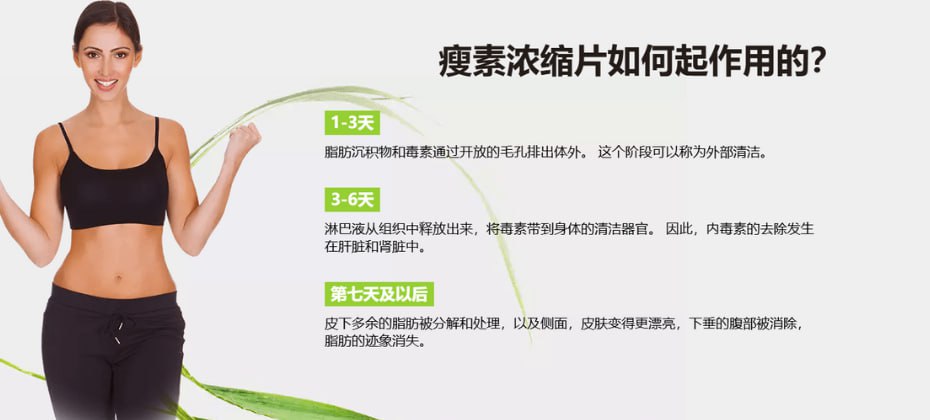 瘦素浓缩片如何起作用的?

1-3天

脂肪沉积物和毒素通过开放的毛孔排出体外。 这个阶段可以称为外部清洁。

3-6天

淋巴液从组织中释放出来，将毒素带到身体的清洁器官。 因此，内毒素的去除发生在肝脏和肾脏中。

第七天及以后

皮下多余的脂肪被分解和处理，以及侧面，皮肤变得更漂亮，下垂的腹部被消除，脂肪的迹象消失。